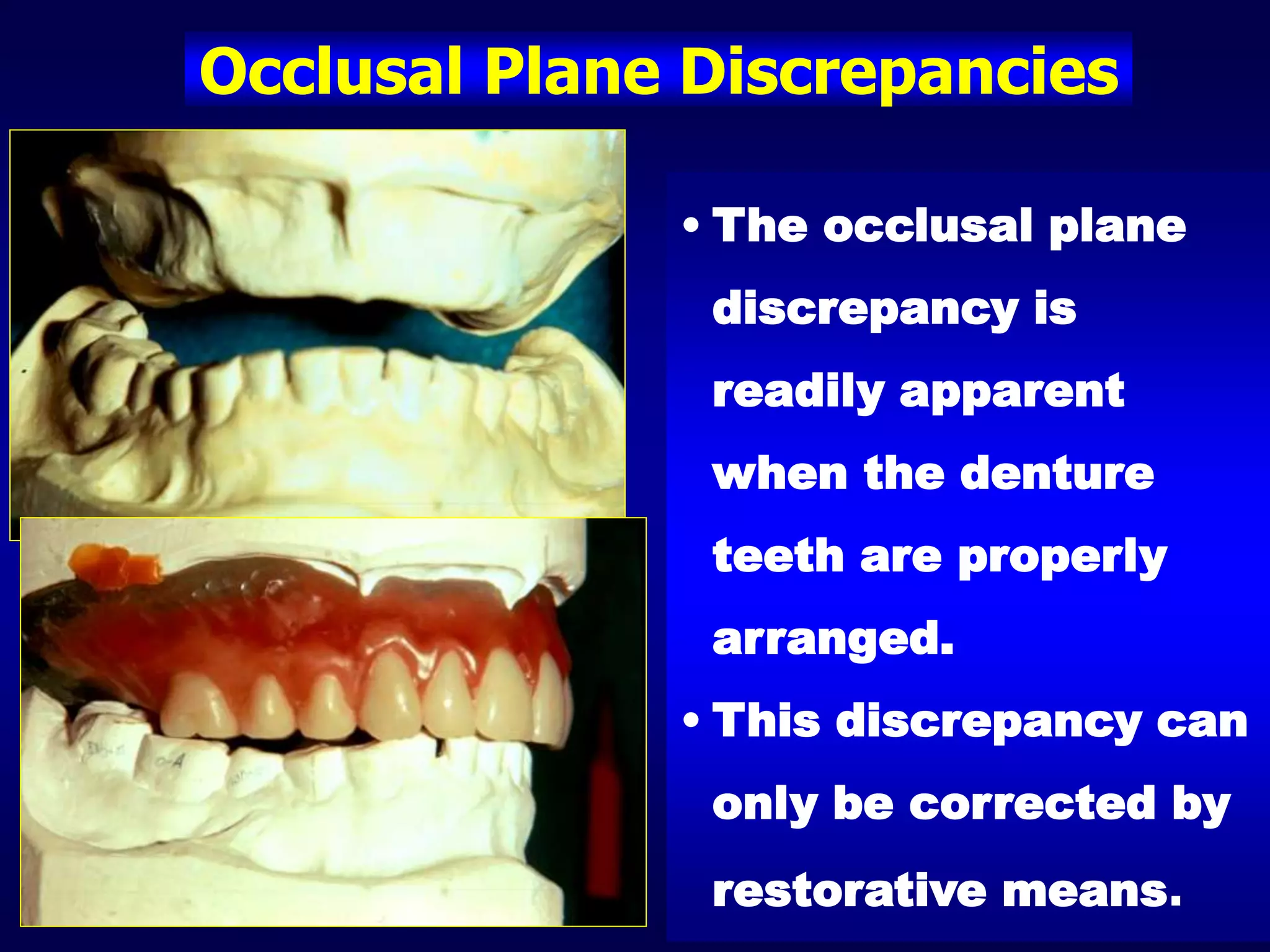 Occlusal Plane Discrepancies

• The occlusal plane discrepancy is readily apparent when the denture teeth are properly arranged.

• This discrepancy can only be corrected by restorative means.